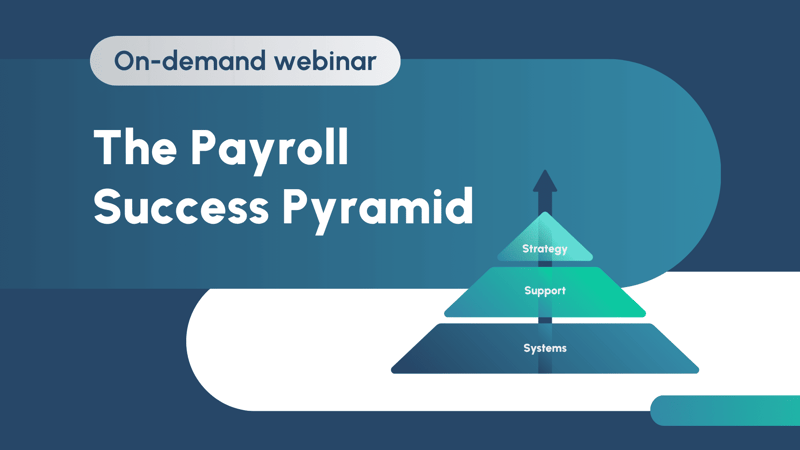 On-demand webinar

The Payroll Success Pyramid

Strategy

Support

Systems